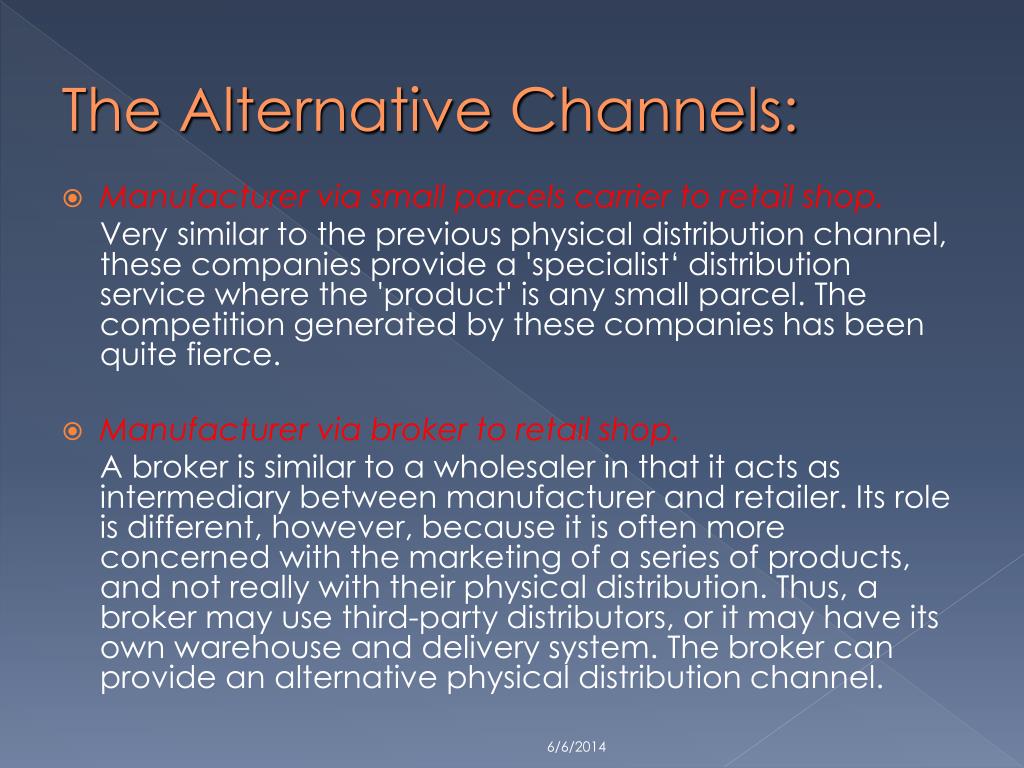 The Alternative Channels:

Manufacturer via small parcels carrier to retail shop.
Very similar to the previous physical distribution channel, these companies provide a 'specialist‘ distribution service where the 'product' is any small parcel. The competition generated by these companies has been quite fierce.

Manufacturer via broker to retail shop.
A broker is similar to a wholesaler in that it acts as intermediary between manufacturer and retailer. Its role is different, however, because it is often more concerned with the marketing of a series of products, and not really with their physical distribution. Thus, a broker may use third-party distributors, or it may have its own warehouse and delivery system. The broker can provide an alternative physical distribution channel.

6/6/2014